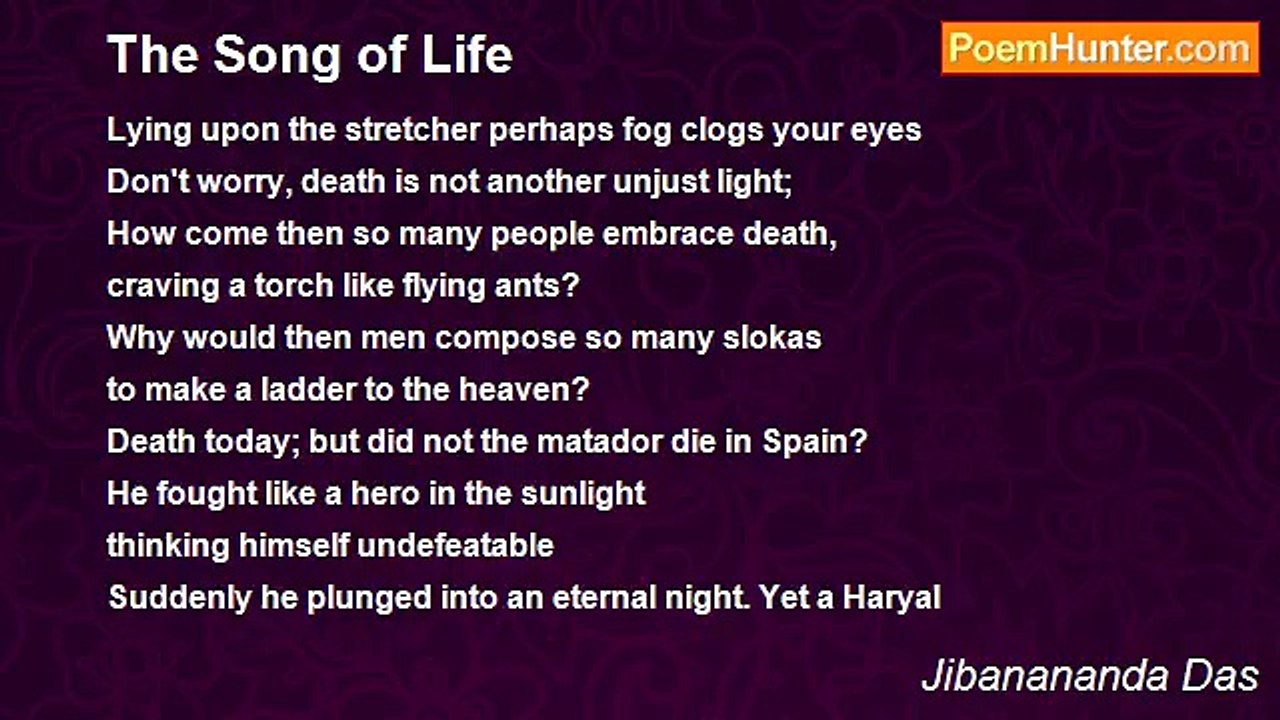 The Song of Life

PoemHunter.com

Lying upon the stretcher perhaps fog clogs your eyes
Don't worry, death is not another unjust light;
How come then so many people embrace death,
craving a torch like flying ants?
Why would then men compose so many slokas
to make a ladder to the heaven?
Death today; but did not the matador die in Spain?
He fought like a hero in the sunlight
thinking himself undefeatable
Suddenly he plunged into an eternal night. Yet a Haryal

Jibanananda Das